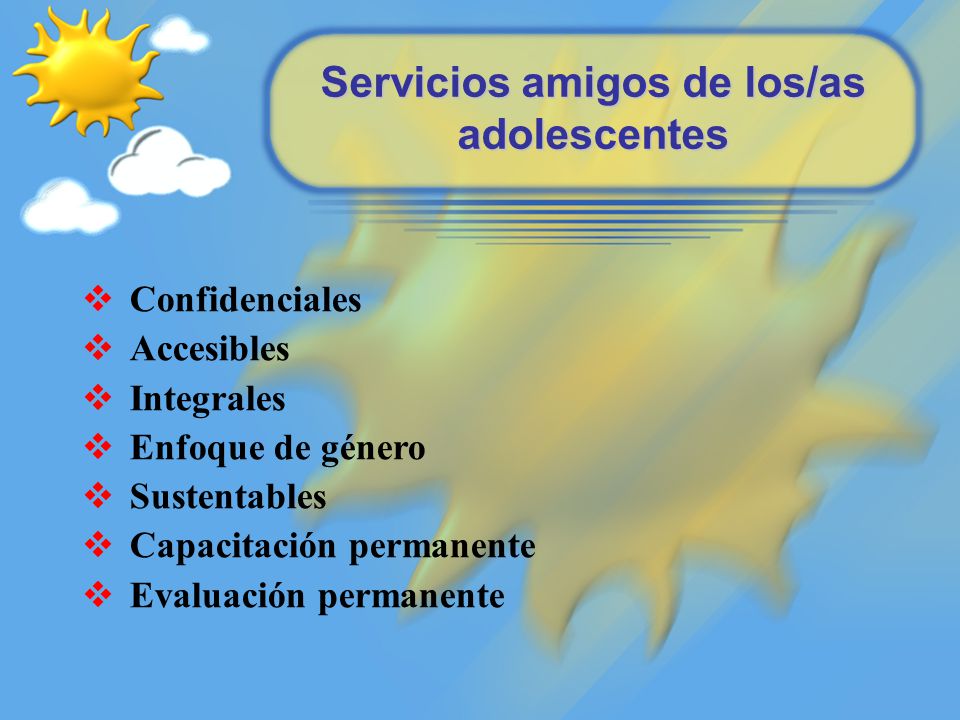 Servicios amigos de los/as adolescentes

❖ Confidenciales
❖ Accesibles
❖ Integrales
❖ Enfoque de género
❖ Sustentables
❖ Capacitación permanente
❖ Evaluación permanente